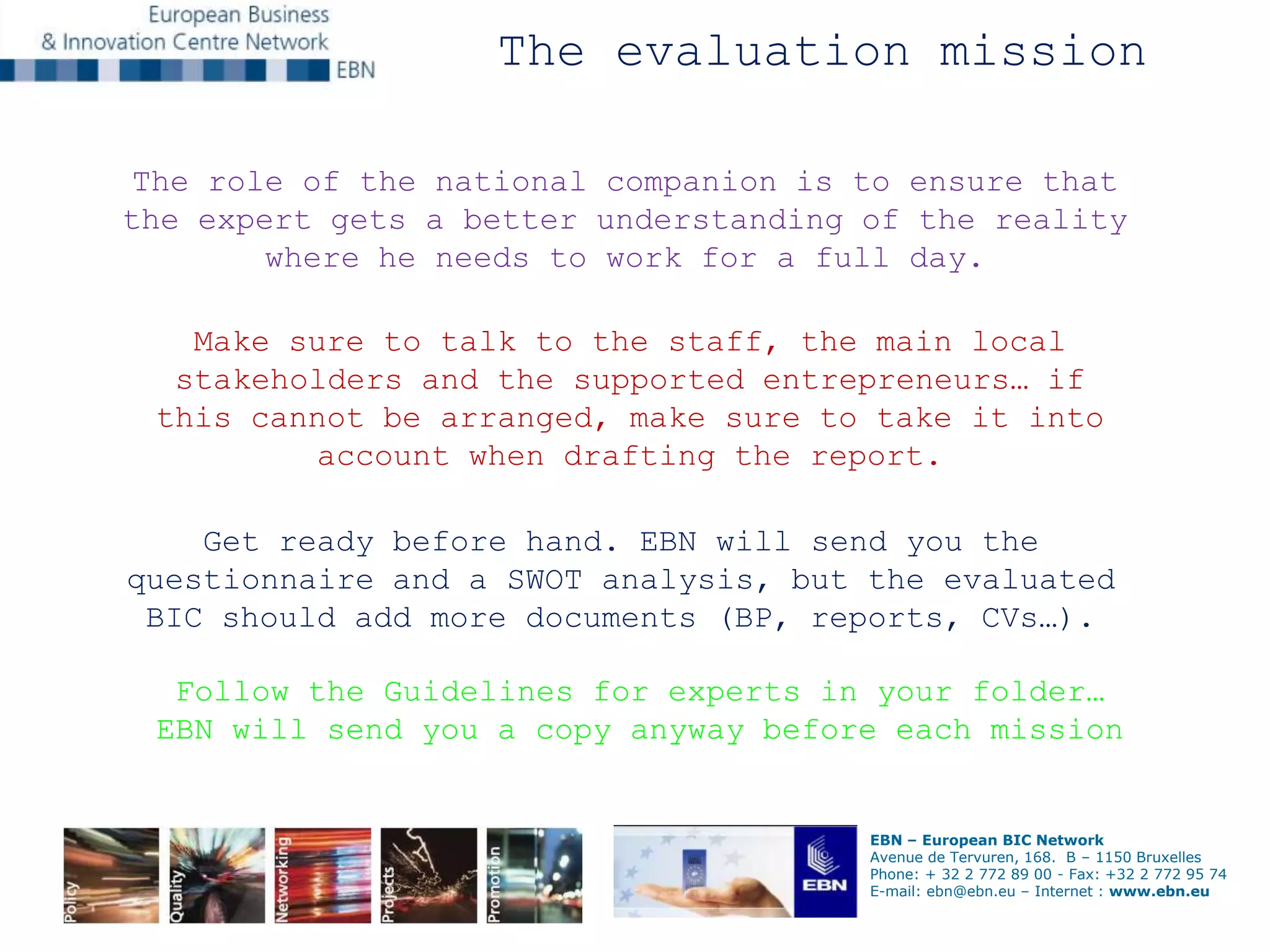 European Business
& Innovation Centre Network
EBN

The evaluation mission

The role of the national companion is to ensure that the expert gets a better understanding of the reality where he needs to work for a full day.

Make sure to talk to the staff, the main local stakeholders and the supported entrepreneurs… if this cannot be arranged, make sure to take it into account when drafting the report.

Get ready before hand. EBN will send you the questionnaire and a SWOT analysis, but the evaluated BIC should add more documents (BP, reports, CVs…).

Follow the Guidelines for experts in your folder… EBN will send you a copy anyway before each mission

Policy
Quality
Networking
Projects
Promotion

EBN

EBN – European BIC Network
Avenue de Tervuren, 168. B – 1150 Bruxelles
Phone: + 32 2 772 89 00 - Fax: +32 2 772 95 74
E-mail: ebn@ebn.eu – Internet : www.ebn.eu